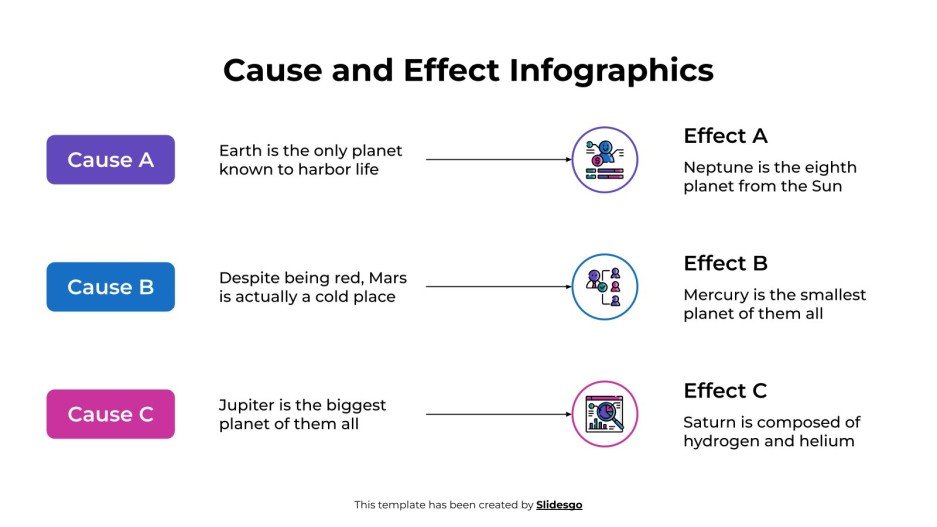 Cause and Effect Infographics

Cause A

Earth is the only planet known to harbor life

Effect A

Neptune is the eighth planet from the Sun

Cause B

Despite being red, Mars is actually a cold place

Effect B

Mercury is the smallest planet of them all

Cause C

Jupiter is the biggest planet of them all

Effect C

Saturn is composed of hydrogen and helium

This template has been created by Slidesgo